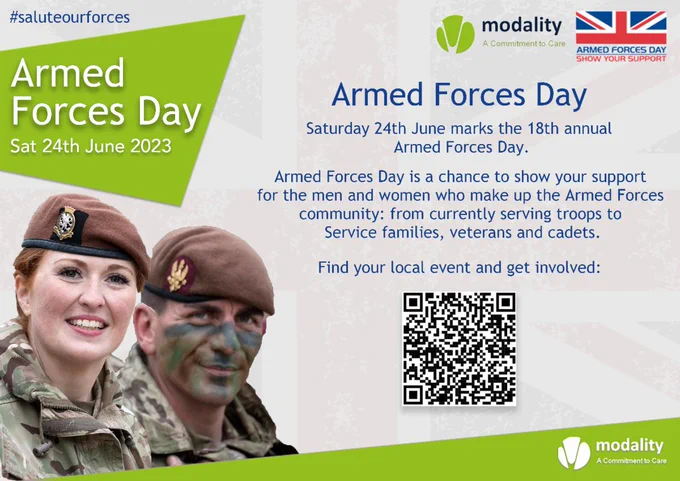 #saluteourforces

Armed Forces Day
Sat 24th June 2023

modality
A Commitment to Care

ARMED FORCES DAY
SHOW YOUR SUPPORT

Armed Forces Day

Saturday 24th June marks the 18th annual Armed Forces Day.

Armed Forces Day is a chance to show your support for the men and women who make up the Armed Forces community: from currently serving troops to Service families, veterans and cadets.

Find your local event and get involved:

modality
A Commitment to Care